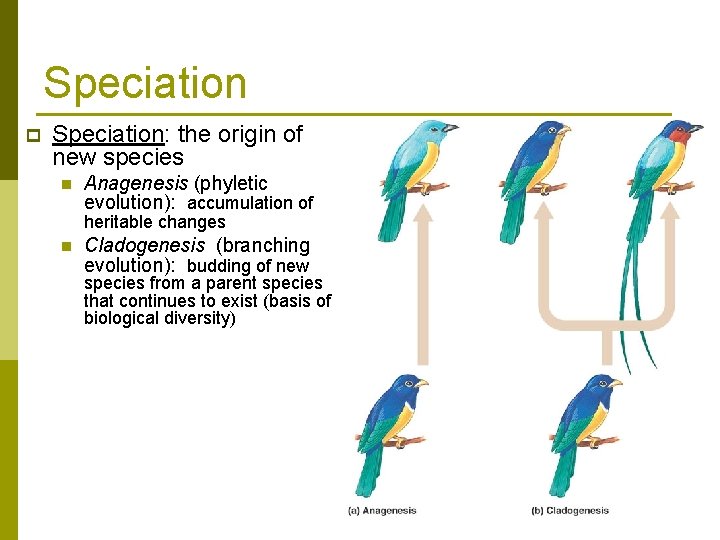 Speciation

Speciation: the origin of new species

Anagenesis (phyletic evolution): accumulation of heritable changes

Cladogenesis (branching evolution): budding of new species from a parent species that continues to exist (basis of biological diversity)

(a) Anagenesis

(b) Cladogenesis